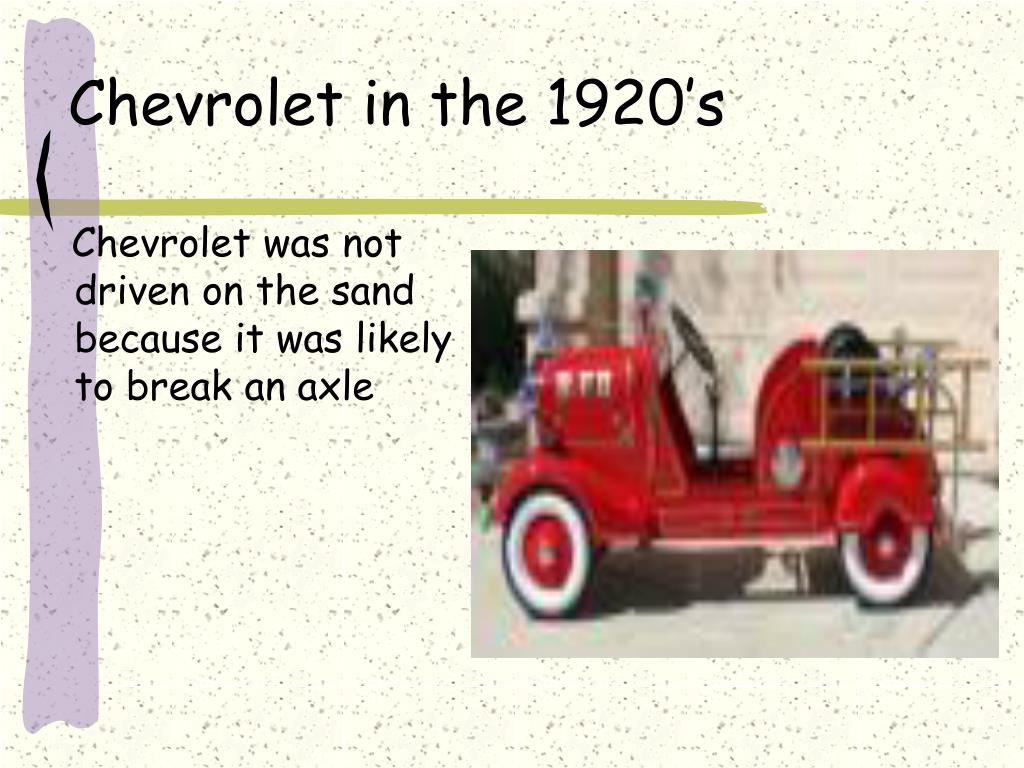 Chevrolet in the 1920’s

Chevrolet was not driven on the sand because it was likely to break an axle